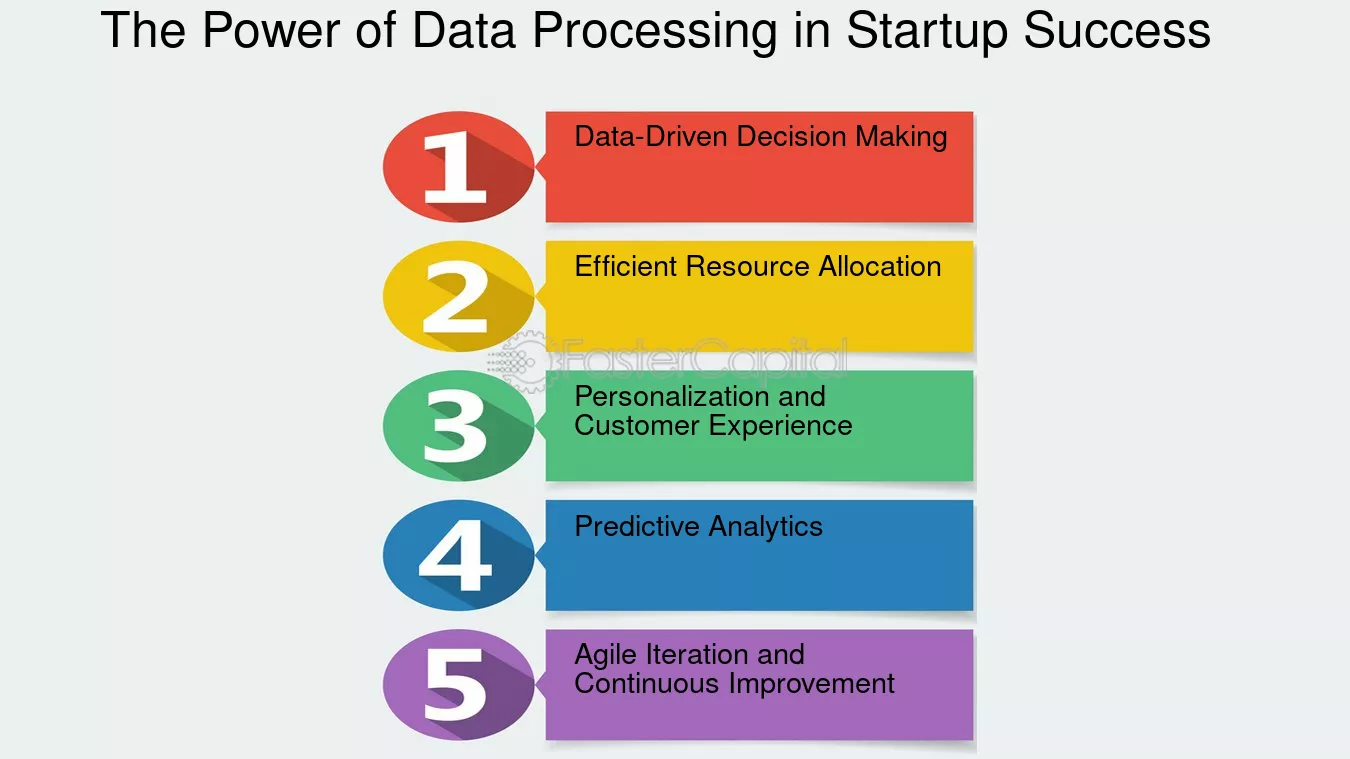 The Power of Data Processing in Startup Success

1
Data-Driven Decision Making

2
Efficient Resource Allocation

FasterCapital

3
Personalization and Customer Experience

4
Predictive Analytics

5
Agile Iteration and Continuous Improvement